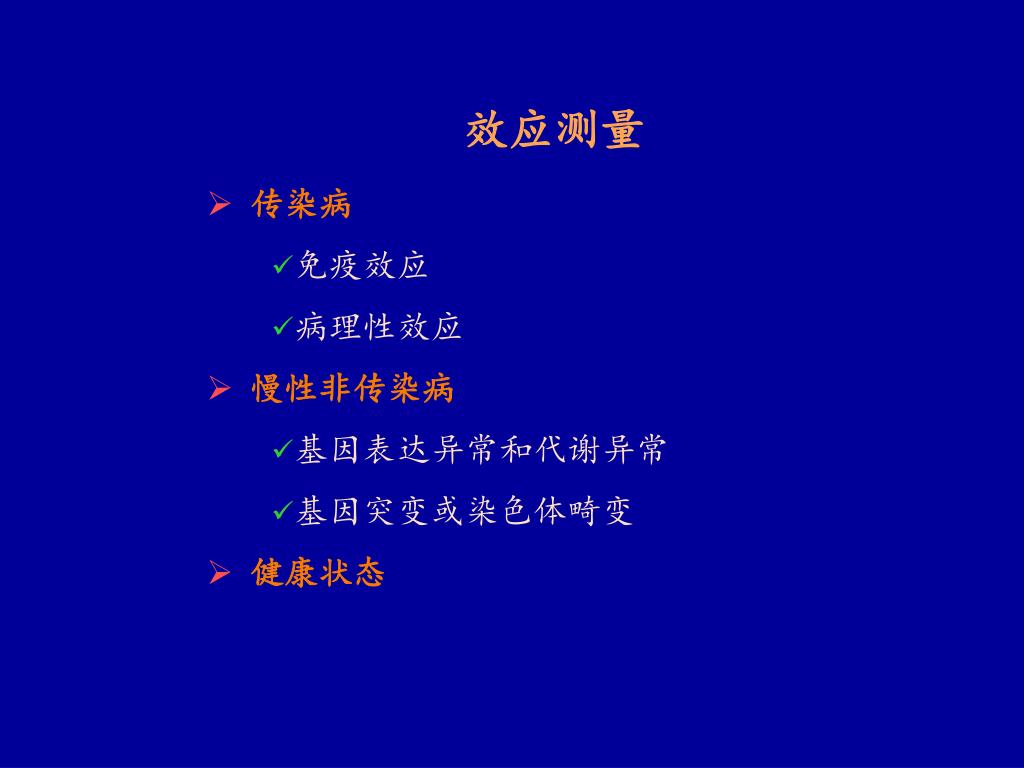 效应测量

➢ 传染病

✓免疫效应

✓病理性效应

➢ 慢性非传染病

✓基因表达异常和代谢异常

✓基因突变或染色体畸变

➢ 健康状态